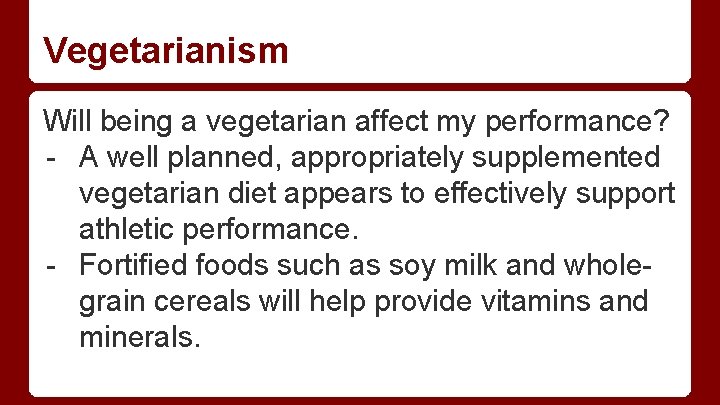 Vegetarianism

Will being a vegetarian affect my performance?
- A well planned, appropriately supplemented vegetarian diet appears to effectively support athletic performance.
- Fortified foods such as soy milk and whole-grain cereals will help provide vitamins and minerals.